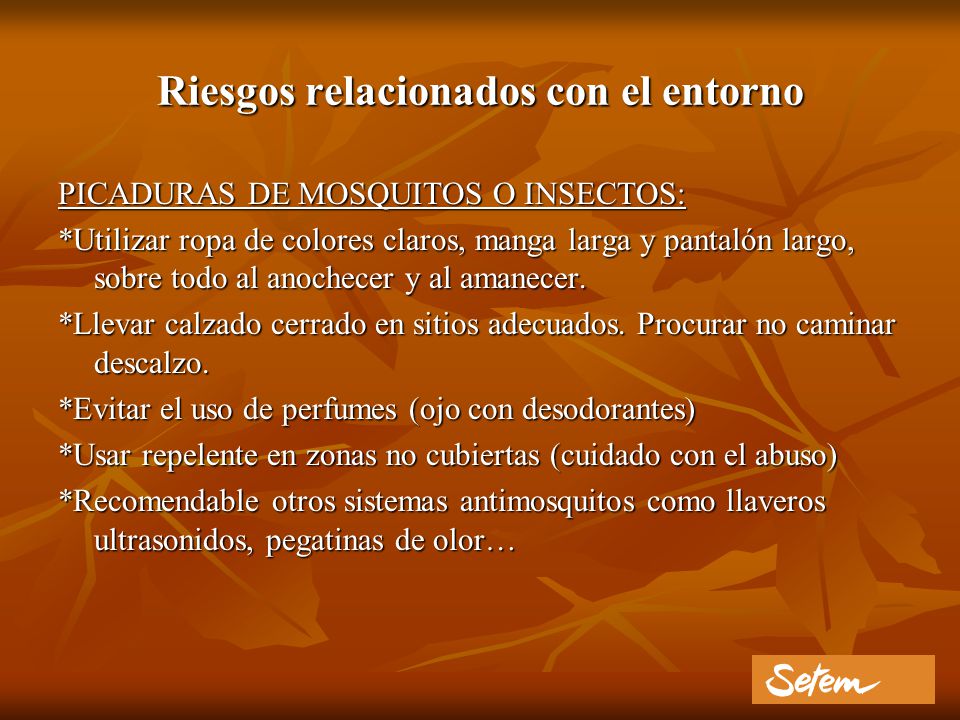 Riesgos relacionados con el entorno

PICADURAS DE MOSQUITOS O INSECTOS:

*Utilizar ropa de colores claros, manga larga y pantalón largo, sobre todo al anochecer y al amanecer.

*Llevar calzado cerrado en sitios adecuados. Procurar no caminar descalzo.

*Evitar el uso de perfumes (ojo con desodorantes)

*Usar repelente en zonas no cubiertas (cuidado con el abuso)

*Recomendable otros sistemas antimosquitos como llaveros ultrasonidos, pegatinas de olor…

Setem